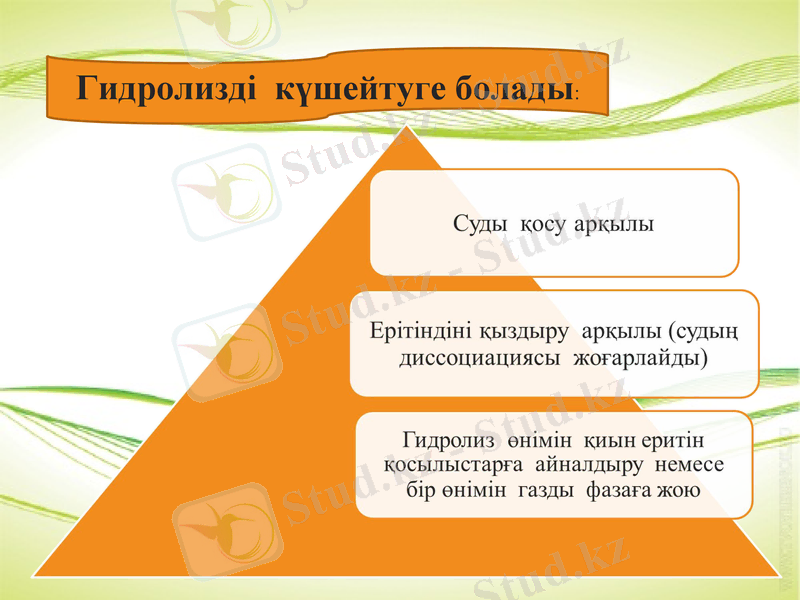 Гидролизді күшейтуге болады:

Суды қосу арқылы

Ерітіндіні қыздыру арқылы (судың диссоциациясы жоғарлайды)

Гидролиз өнімін қиын еритін қосылыстарға айналдыру немесе бір өнімін газды фазаға жою

Stud.kz - Stud.kz